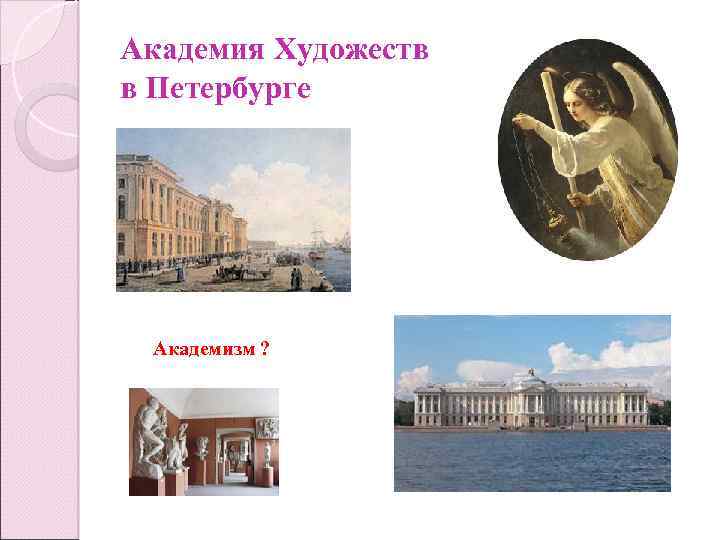 Академия Художеств в Петербурге

Академизм ?